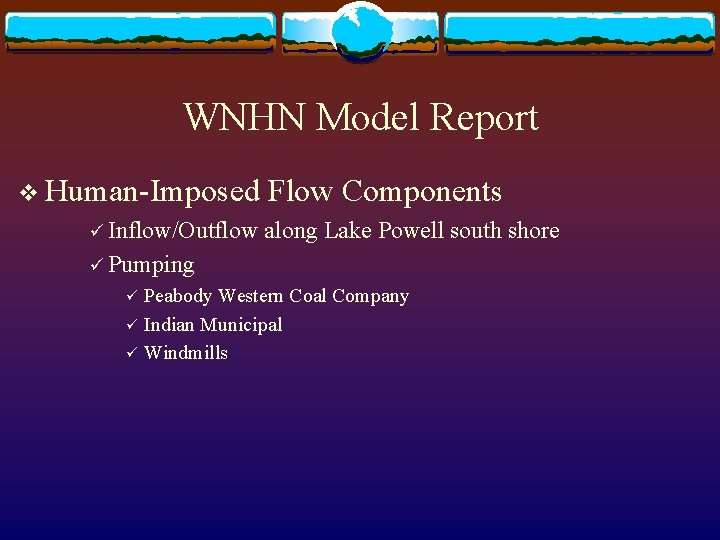 WNHN Model Report

❖ Human-Imposed Flow Components

✓ Inflow/Outflow along Lake Powell south shore

✓ Pumping

✓ Peabody Western Coal Company

✓ Indian Municipal

✓ Windmills